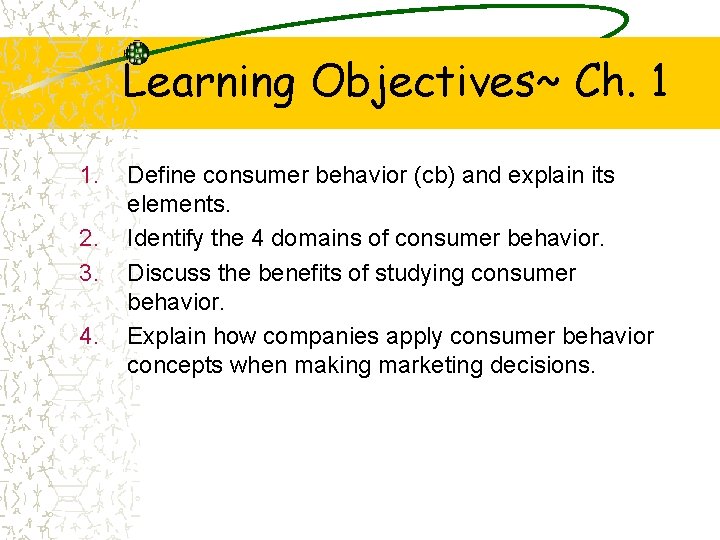 Learning Objectives~ Ch. 1

1. Define consumer behavior (cb) and explain its elements.
2. Identify the 4 domains of consumer behavior.
3. Discuss the benefits of studying consumer behavior.
4. Explain how companies apply consumer behavior concepts when making marketing decisions.